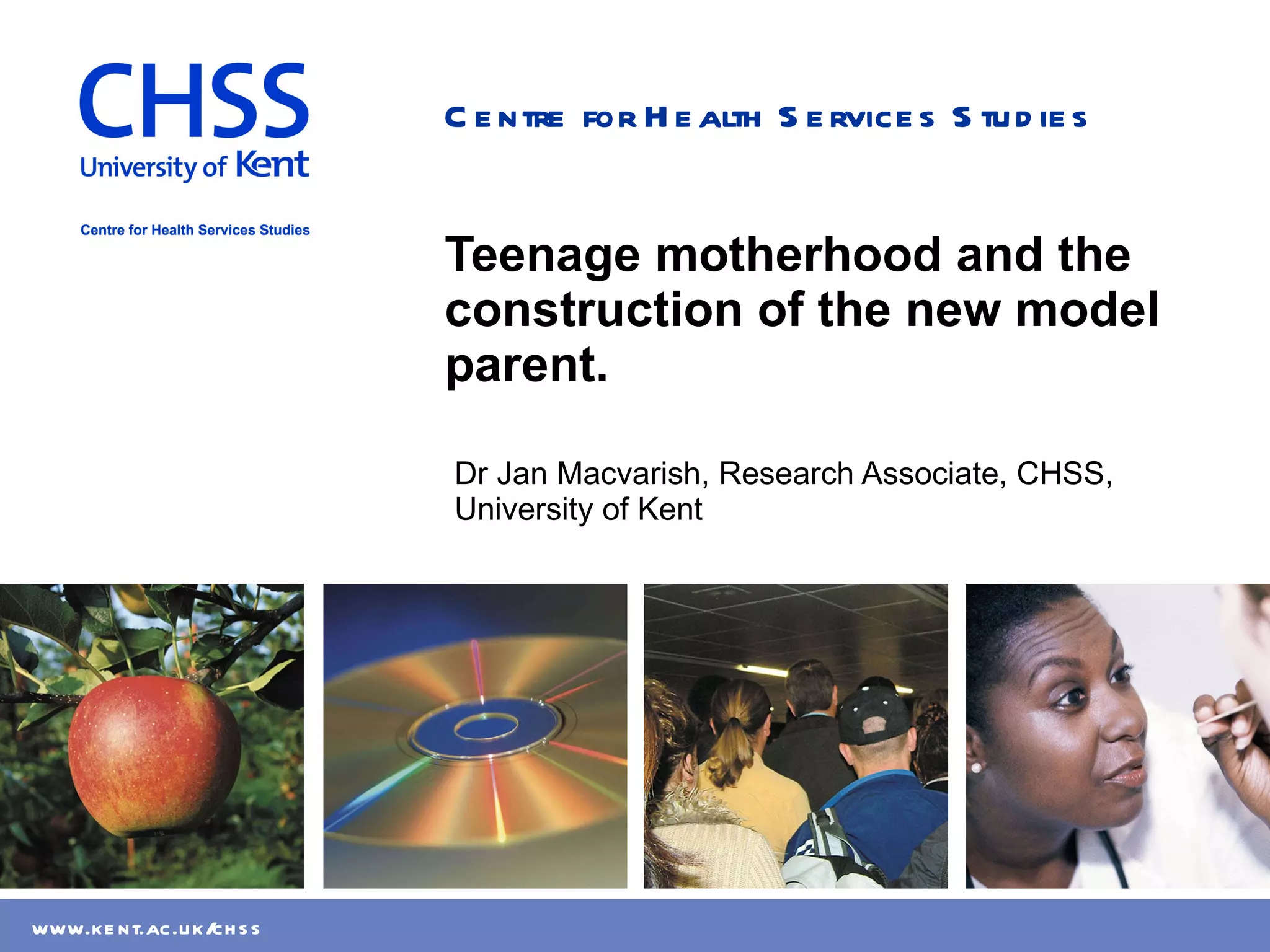 CHSS
University of Kent

Centre for Health Services Studies

CENTRE FOR HEALTH SERVICES STUDIES

Teenage motherhood and the construction of the new model parent.

Dr Jan Macvarish, Research Associate, CHSS, University of Kent

WWW.KENT.AC.UK/CHSS